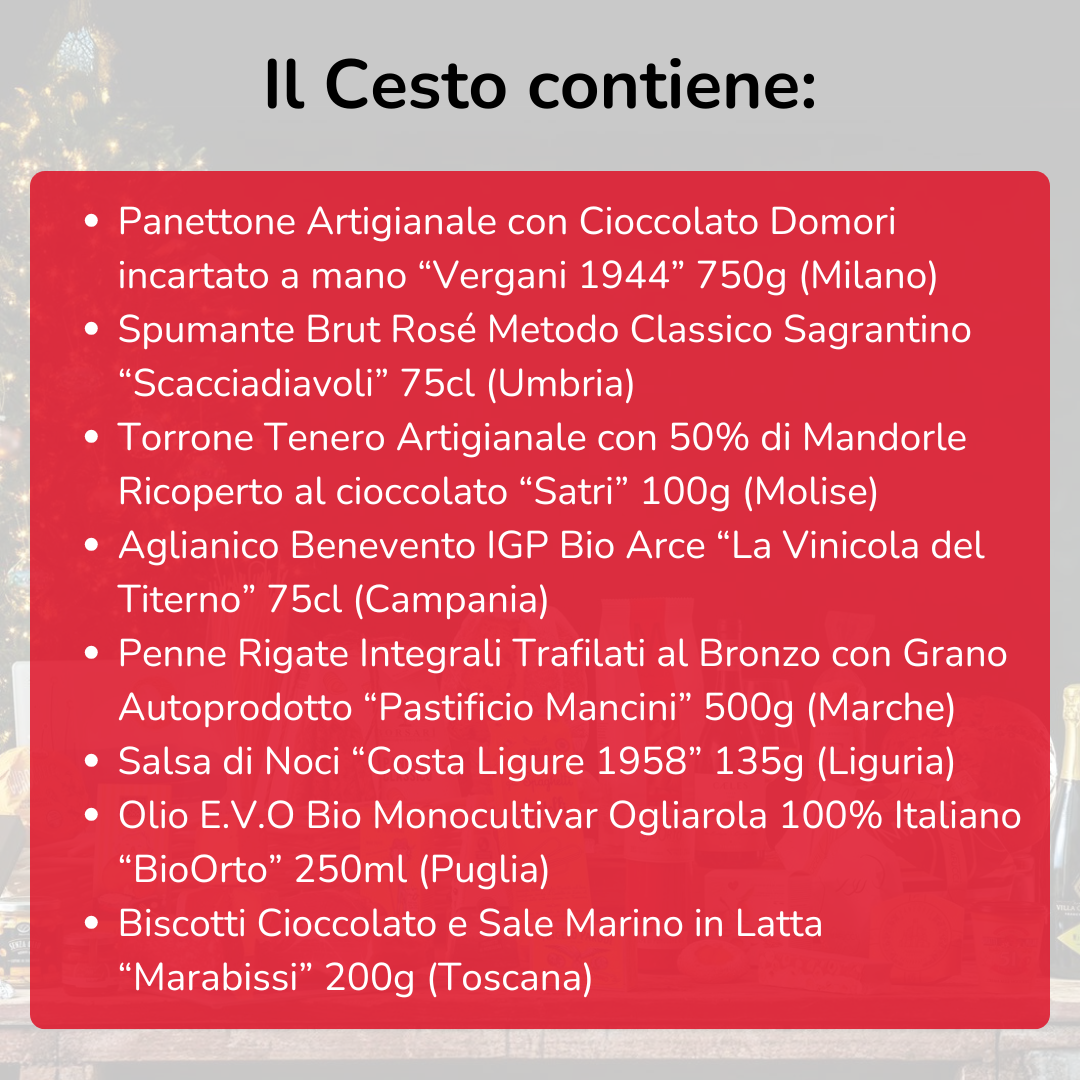 Il Cesto contiene:

- Panettone Artigianale con Cioccolato Domori incartato a mano “Vergani 1944” 750g (Milano)
- Spumante Brut Rosé Metodo Classico Sagrantino “Scacciadiavoli” 75cl (Umbria)
- Torrone Tenero Artigianale con 50% di Mandorle Ricoperto al cioccolato “Satri” 100g (Molise)
- Aglianico Benevento IGP Bio Arce “La Vinicola del Titerno” 75cl (Campania)
- Penne Rigate Integrali Trafilati al Bronzo con Grano Autoprodotto “Pastificio Mancini” 500g (Marche)
- Salsa di Noci “Costa Ligure 1958” 135g (Liguria)
- Olio E.V.O Bio Monocultivar Ogliarola 100% Italiano “BioOrto” 250ml (Puglia)
- Biscotti Cioccolato e Sale Marino in Latta “Marabissi” 200g (Toscana)